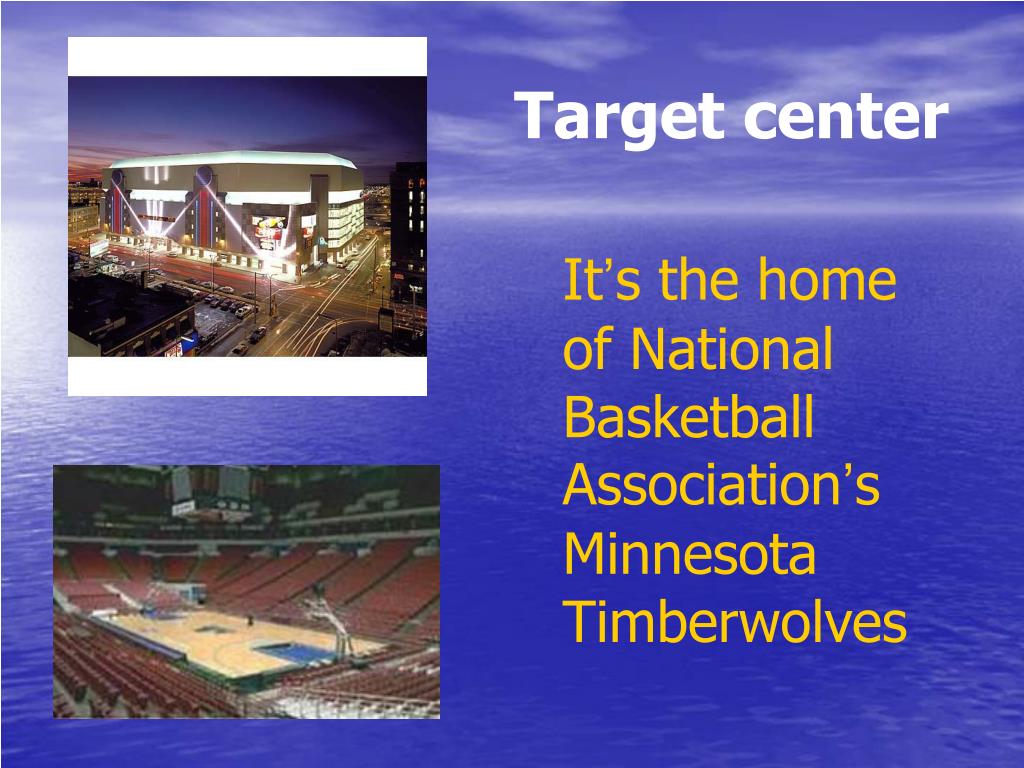 Target center

It’s the home of National Basketball Association’s Minnesota Timberwolves